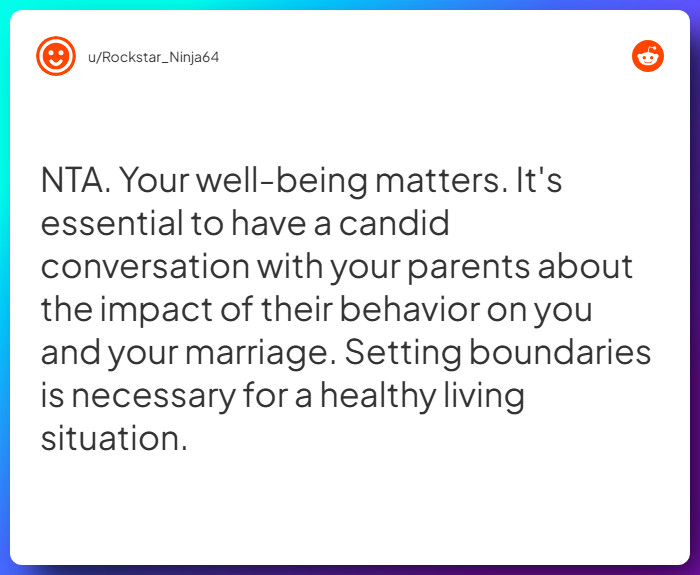 u/Rockstar_Ninja64

NTA. Your well-being matters. It's essential to have a candid conversation with your parents about the impact of their behavior on you and your marriage. Setting boundaries is necessary for a healthy living situation.